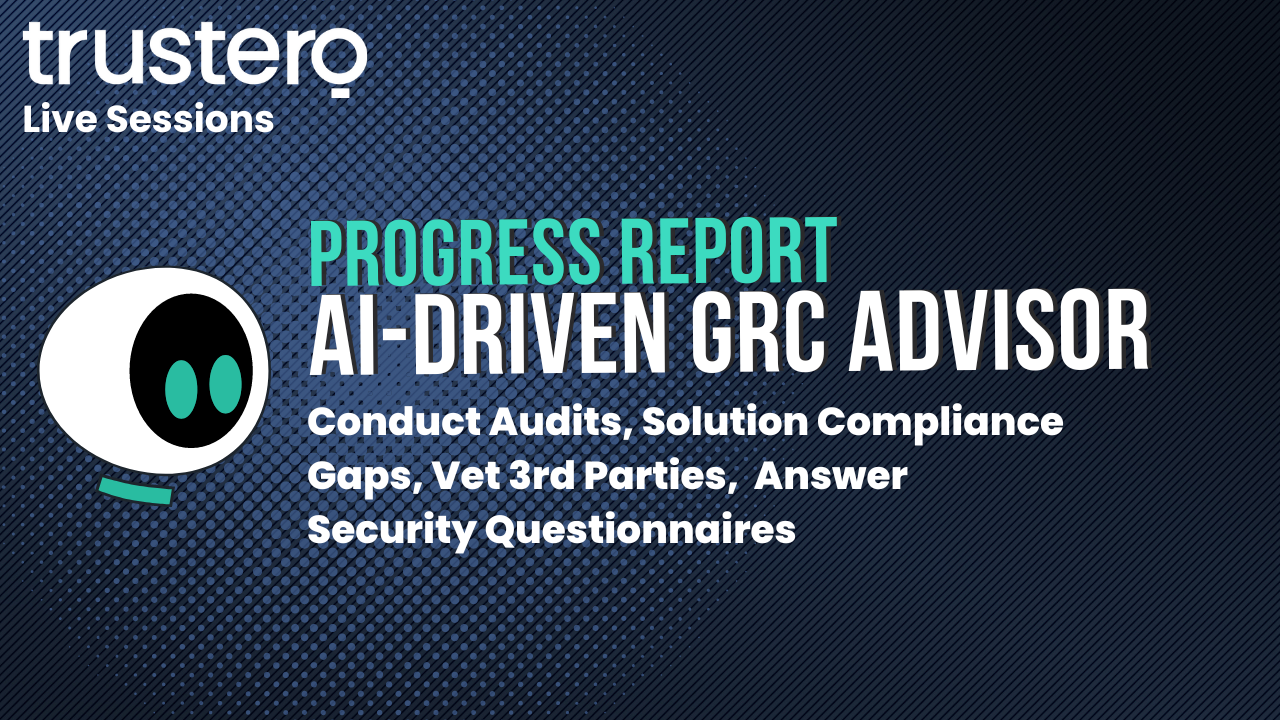 trustero
Live Sessions

PROGRESS REPORT
AI-DRIVEN GRC ADVISOR

Conduct Audits, Solution Compliance Gaps, Vet 3rd Parties, Answer Security Questionnaires